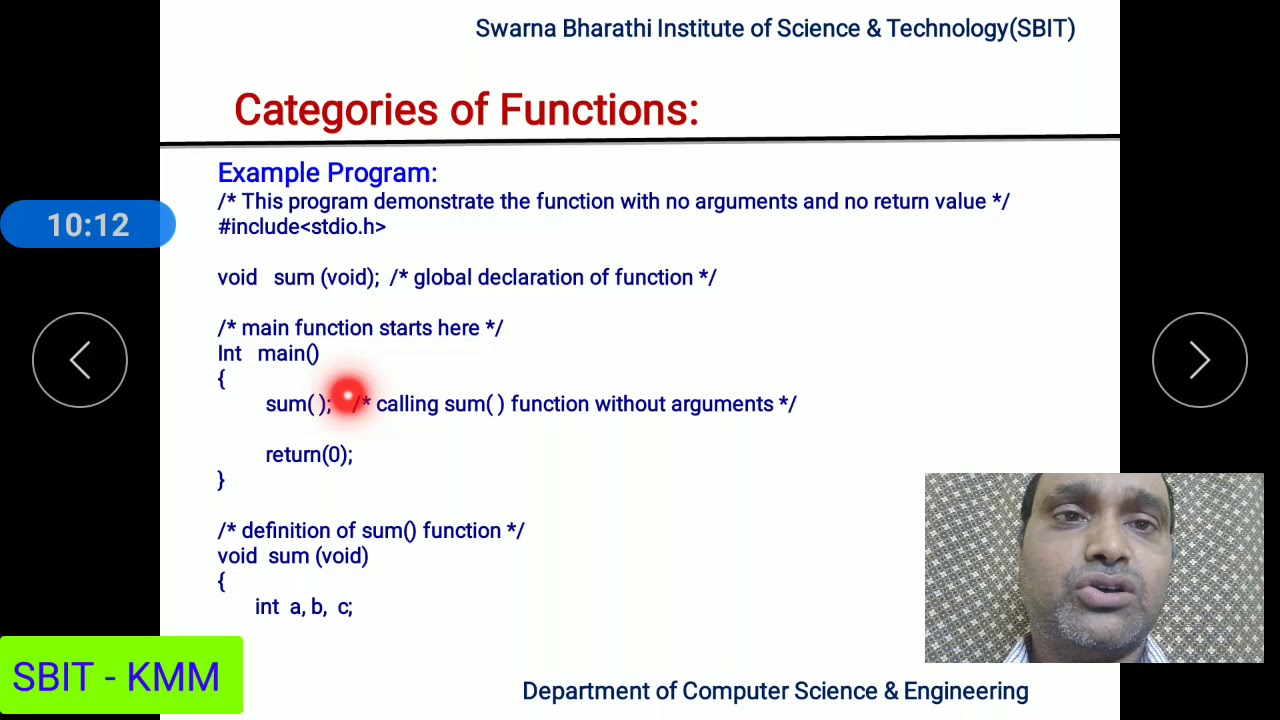 Swarna Bharathi Institute of Science & Technology(SBIT)

Categories of Functions:

10:12

Example Program:
/* This program demonstrate the function with no arguments and no return value */
#include<stdio.h>

void sum (void); /* global declaration of function */

/* main function starts here */
Int main()
{
sum( ); /* calling sum( ) function without arguments */

return(0);
}

/* definition of sum() function */
void sum (void)
{
int a, b, c;

SBIT - KMM

Department of Computer Science & Engineering